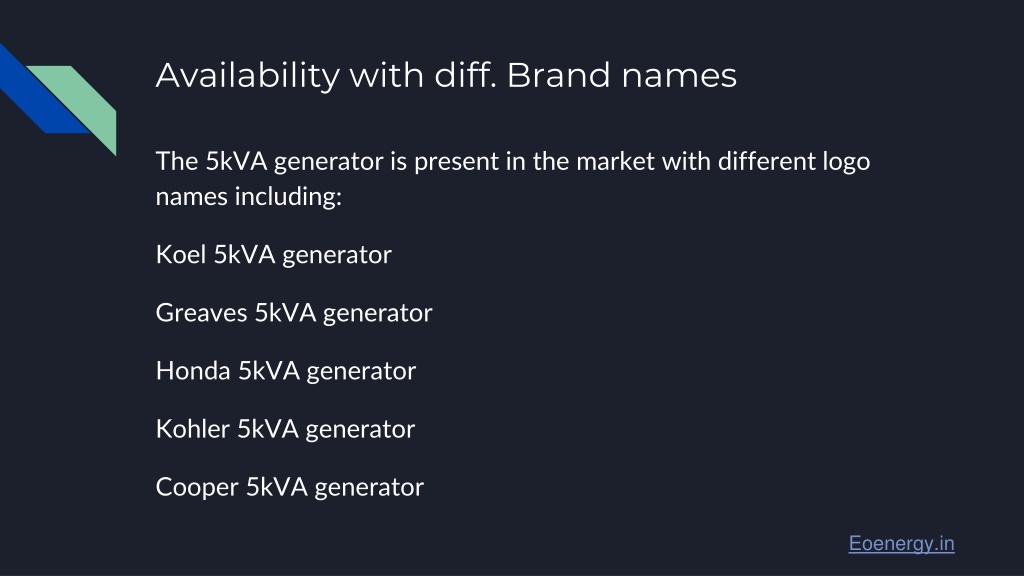 Availability with diff. Brand names

The 5kVA generator is present in the market with different logo names including:

Koel 5kVA generator

Greaves 5kVA generator

Honda 5kVA generator

Kohler 5kVA generator

Cooper 5kVA generator

Eoenergy.in